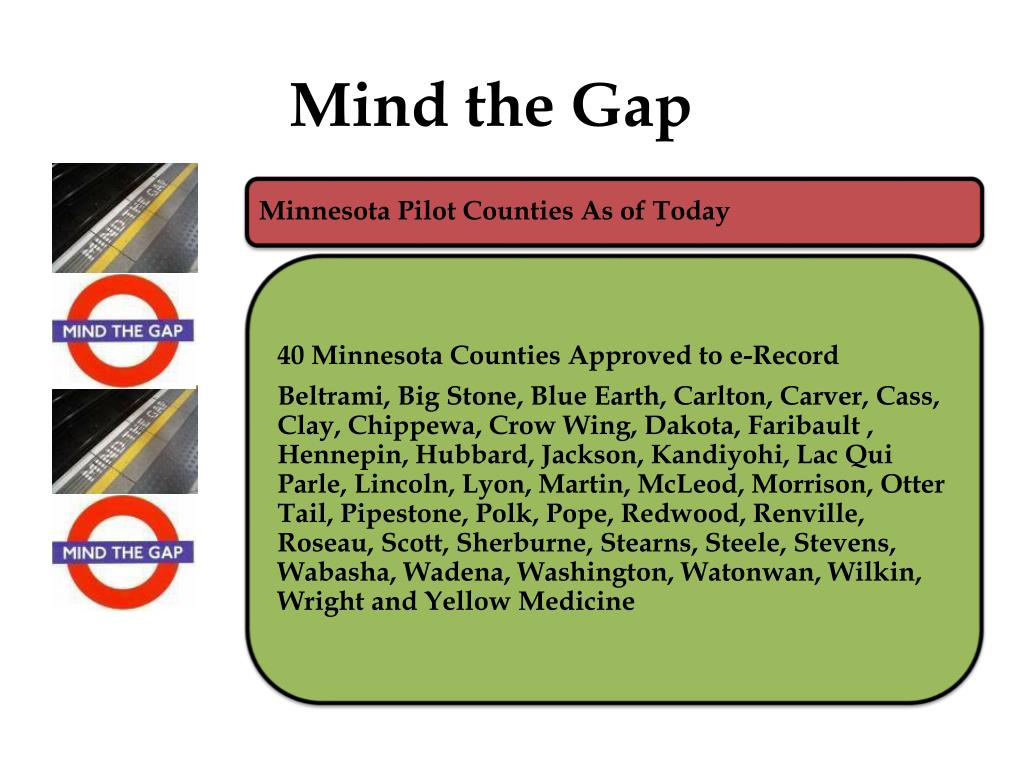 Mind the Gap

MIND THE GAP

MIND THE GAP

MIND THE GAP

MIND THE GAP

Minnesota Pilot Counties As of Today

40 Minnesota Counties Approved to e-Record

Beltrami, Big Stone, Blue Earth, Carlton, Carver, Cass, Clay, Chippewa, Crow Wing, Dakota, Faribault , Hennepin, Hubbard, Jackson, Kandiyohi, Lac Qui Parle, Lincoln, Lyon, Martin, McLeod, Morrison, Otter Tail, Pipestone, Polk, Pope, Redwood, Renville, Roseau, Scott, Sherburne, Stearns, Steele, Stevens, Wabasha, Wadena, Washington, Watonwan, Wilkin, Wright and Yellow Medicine